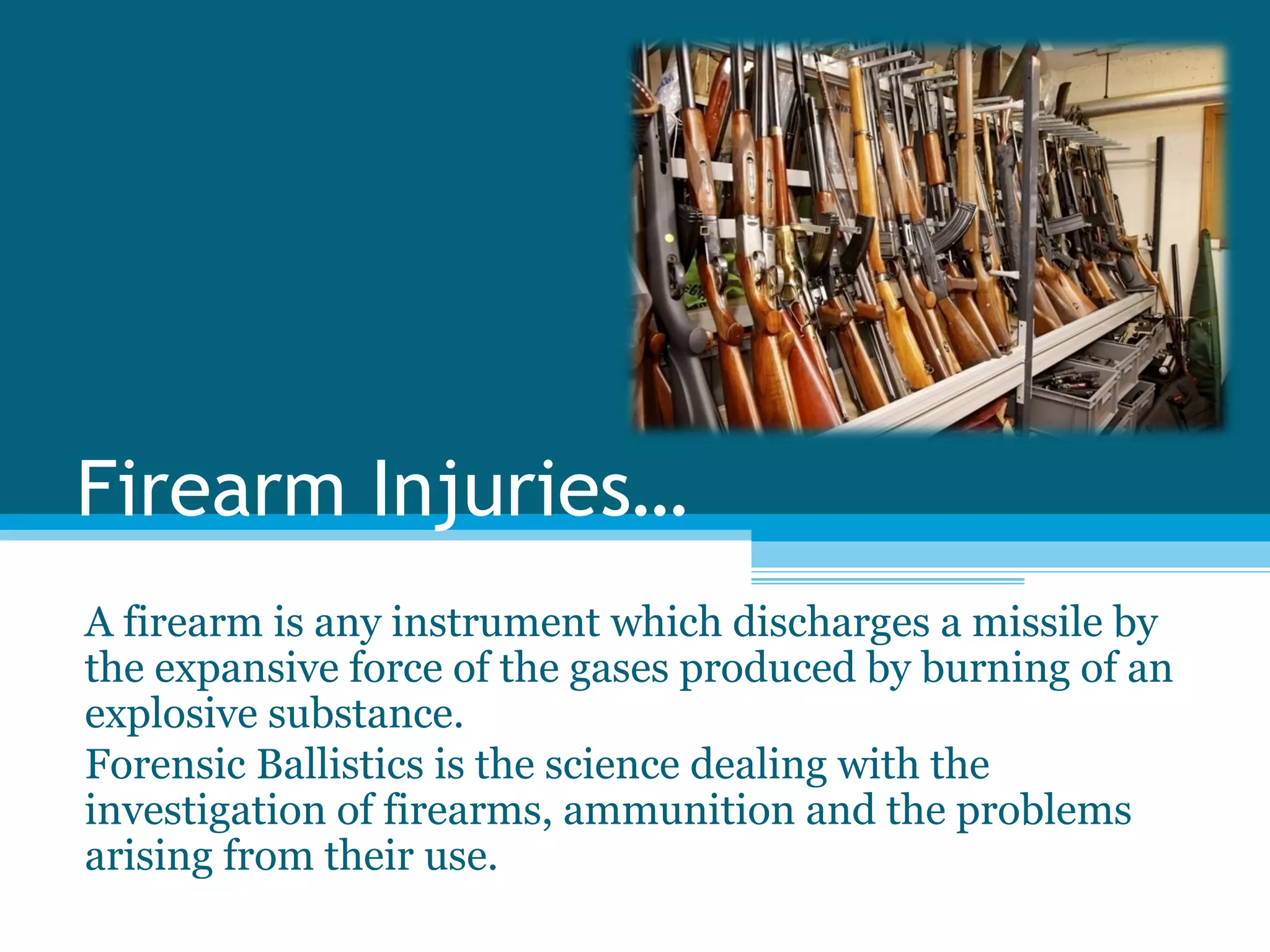 Firearm Injuries…

A firearm is any instrument which discharges a missile by the expansive force of the gases produced by burning of an explosive substance.

Forensic Ballistics is the science dealing with the investigation of firearms, ammunition and the problems arising from their use.